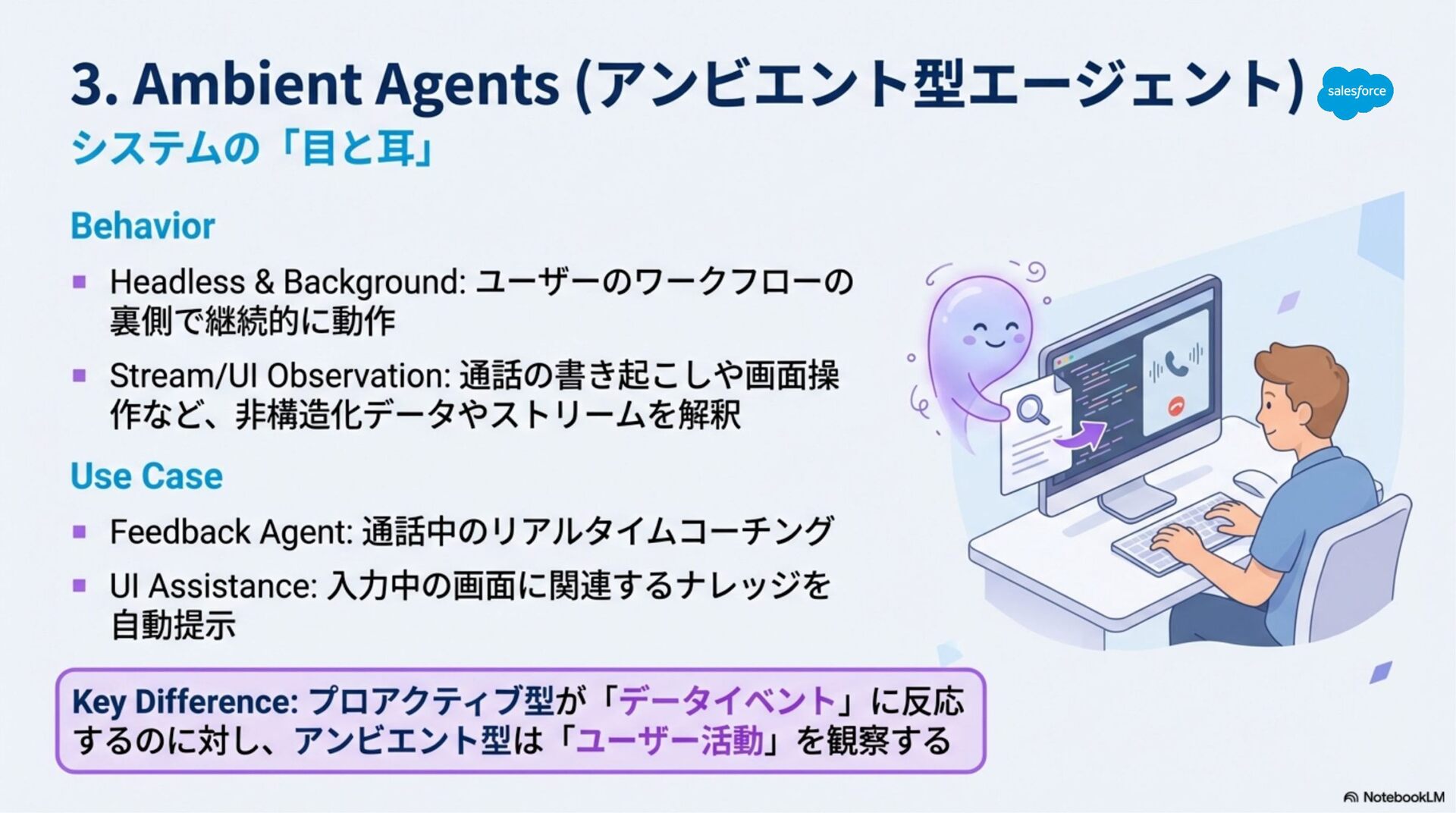 3. Ambient Agents (アンビエント型エージェント)

salesforce

システムの「目と耳」

Behavior

▪ Headless & Background: ユーザーのワークフローの裏側で継続的に動作

▪ Stream/UI Observation: 通話の書き起こしや画面操作など、非構造化データやストリームを解釈

Use Case

▪ Feedback Agent: 通話中のリアルタイムコーチング

▪ UI Assistance: 入力中の画面に関連するナレッジを自動提示

Key Difference: プロアクティブ型が「データイベント」に反応するのに対し、アンビエント型は「ユーザー活動」を観察する

NotebookLM